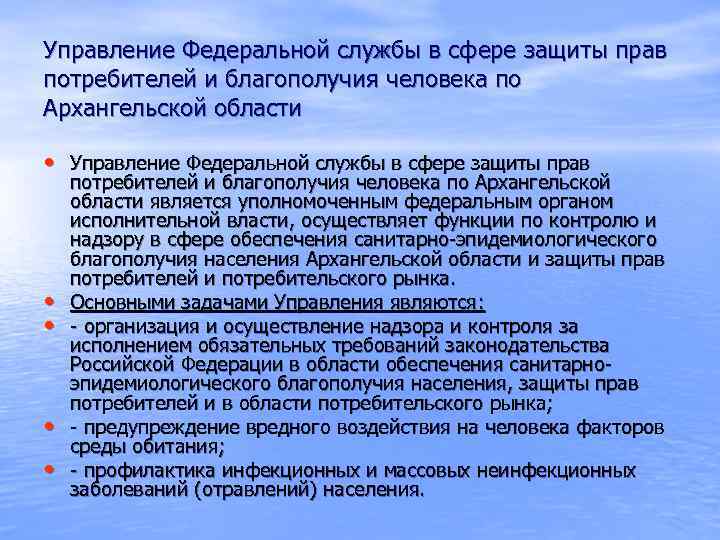 Управление Федеральной службы в сфере защиты прав потребителей и благополучия человека по Архангельской области

• Управление Федеральной службы в сфере защиты прав потребителей и благополучия человека по Архангельской области является уполномоченным федеральным органом исполнительной власти, осуществляет функции по контролю и надзору в сфере обеспечения санитарно-эпидемиологического благополучия населения Архангельской области и защиты прав потребителей и потребительского рынка.
• Основными задачами Управления являются:
• - организация и осуществление надзора и контроля за исполнением обязательных требований законодательства Российской Федерации в области обеспечения санитарно-эпидемиологического благополучия населения, защиты прав потребителей и в области потребительского рынка;
• - предупреждение вредного воздействия на человека факторов среды обитания;
• - профилактика инфекционных и массовых неинфекционных заболеваний (отравлений) населения.